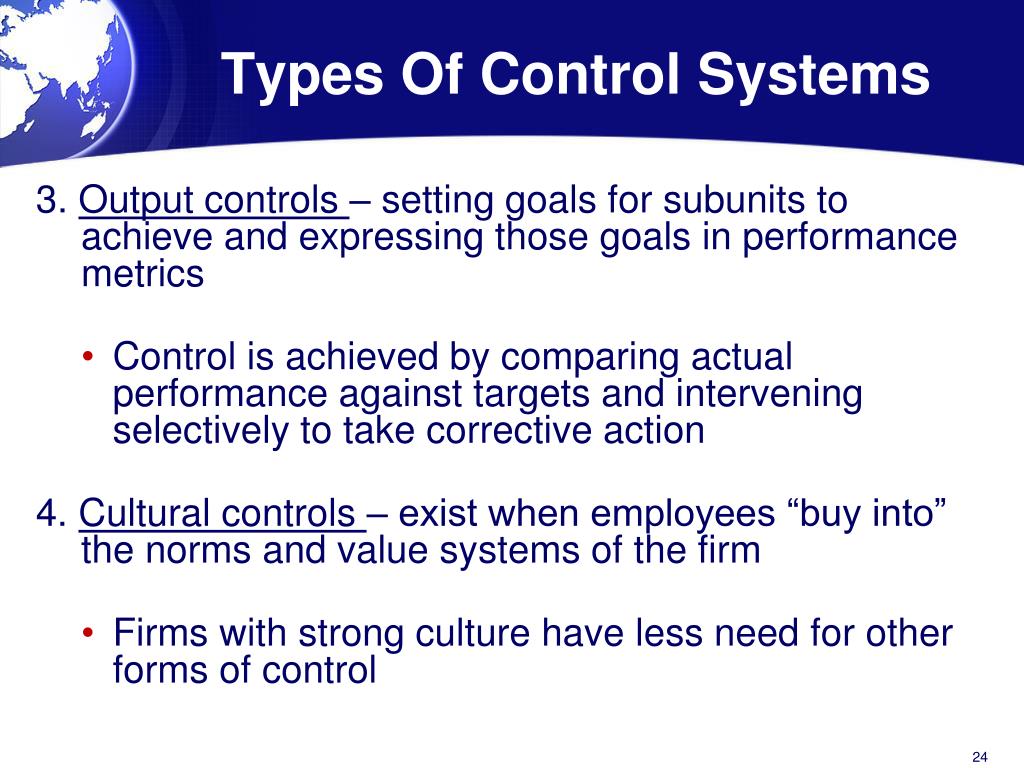 Types Of Control Systems

3. Output controls – setting goals for subunits to achieve and expressing those goals in performance metrics

• Control is achieved by comparing actual performance against targets and intervening selectively to take corrective action

4. Cultural controls – exist when employees “buy into” the norms and value systems of the firm

• Firms with strong culture have less need for other forms of control

24